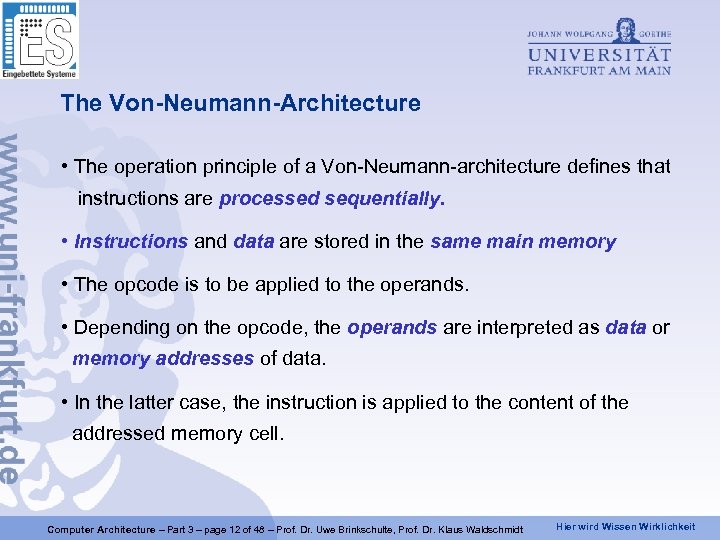 ES
Eingebettete Systeme

JOHANN WOLFGANG GOETHE
UNIVERSITÄT
FRANKFURT AM MAIN

www.uni-frankfurt.de

The Von-Neumann-Architecture

• The operation principle of a Von-Neumann-architecture defines that instructions are processed sequentially.

• Instructions and data are stored in the same main memory

• The opcode is to be applied to the operands.

• Depending on the opcode, the operands are interpreted as data or memory addresses of data.

• In the latter case, the instruction is applied to the content of the addressed memory cell.

Computer Architecture – Part 3 – page 12 of 48 – Prof. Dr. Uwe Brinkschulte, Prof. Dr. Klaus Waldschmidt

Hier wird Wissen Wirklichkeit